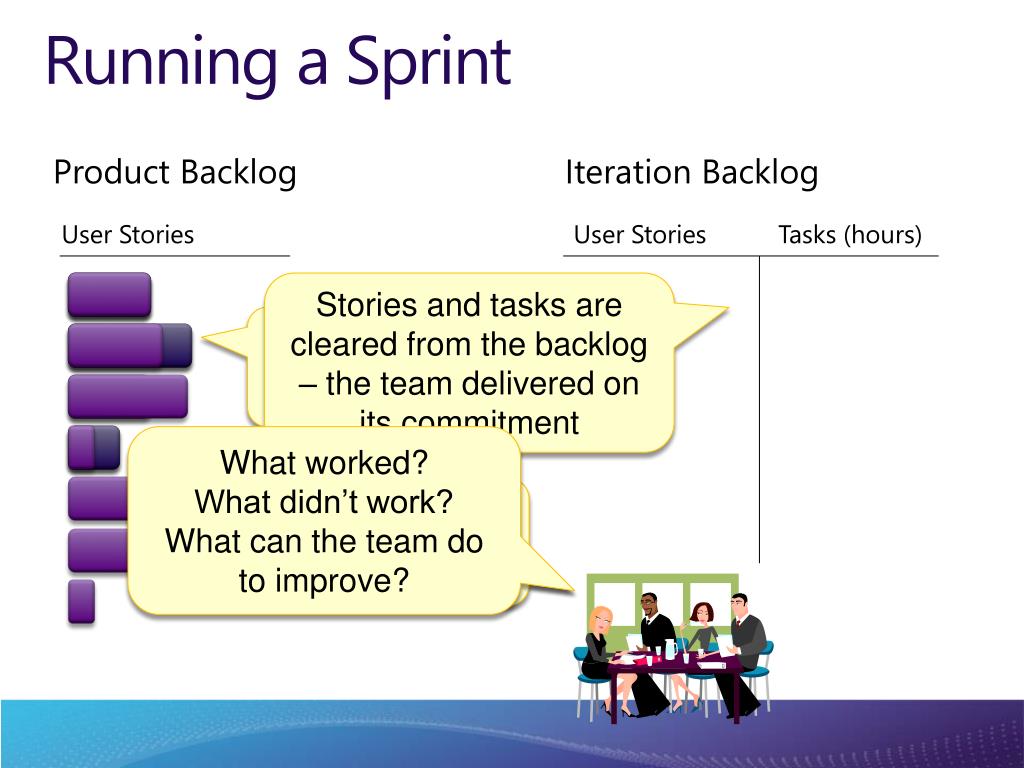 Running a Sprint

Product Backlog

User Stories

Iteration Backlog

User Stories

Tasks (hours)

Stories and tasks are cleared from the backlog – the team delivered on its commitment

What worked?
What didn't work?
What can the team do to improve?